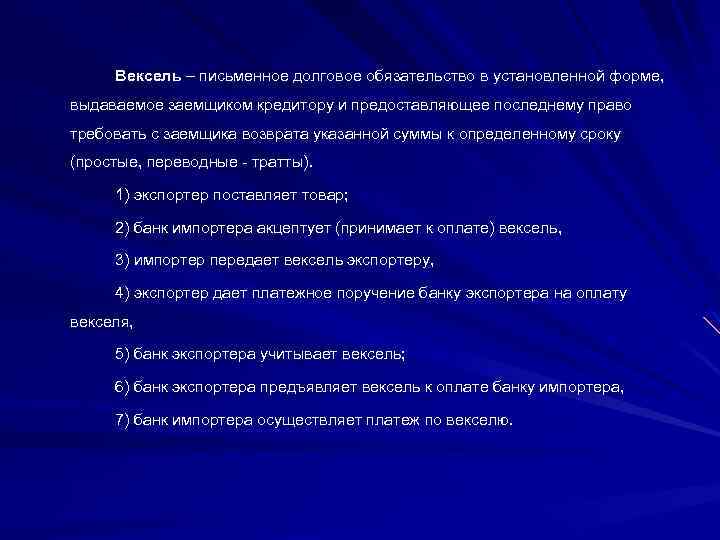 Вексель – письменное долговое обязательство в установленной форме, выдаваемое заемщиком кредитору и предоставляющее последнему право требовать с заемщика возврата указанной суммы к определенному сроку (простые, переводные - тратты).

1) экспортер поставляет товар;

2) банк импортера акцептует (принимает к оплате) вексель,

3) импортер передает вексель экспортеру,

4) экспортер дает платежное поручение банку экспортера на оплату векселя,

5) банк экспортера учитывает вексель;

6) банк экспортера предъявляет вексель к оплате банку импортера,

7) банк импортера осуществляет платеж по векселю.